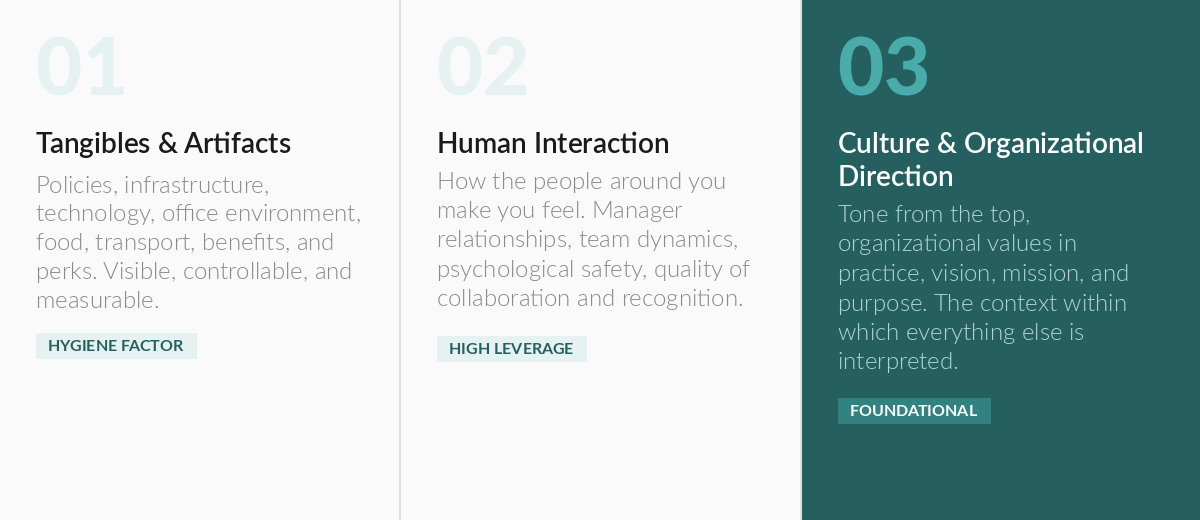 01

Tangibles & Artifacts

Policies, infrastructure, technology, office environment, food, transport, benefits, and perks. Visible, controllable, and measurable.

HYGIENE FACTOR

02

Human Interaction

How the people around you make you feel. Manager relationships, team dynamics, psychological safety, quality of collaboration and recognition.

HIGH LEVERAGE

03

Culture & Organizational Direction

Tone from the top, organizational values in practice, vision, mission, and purpose. The context within which everything else is interpreted.

FOUNDATIONAL